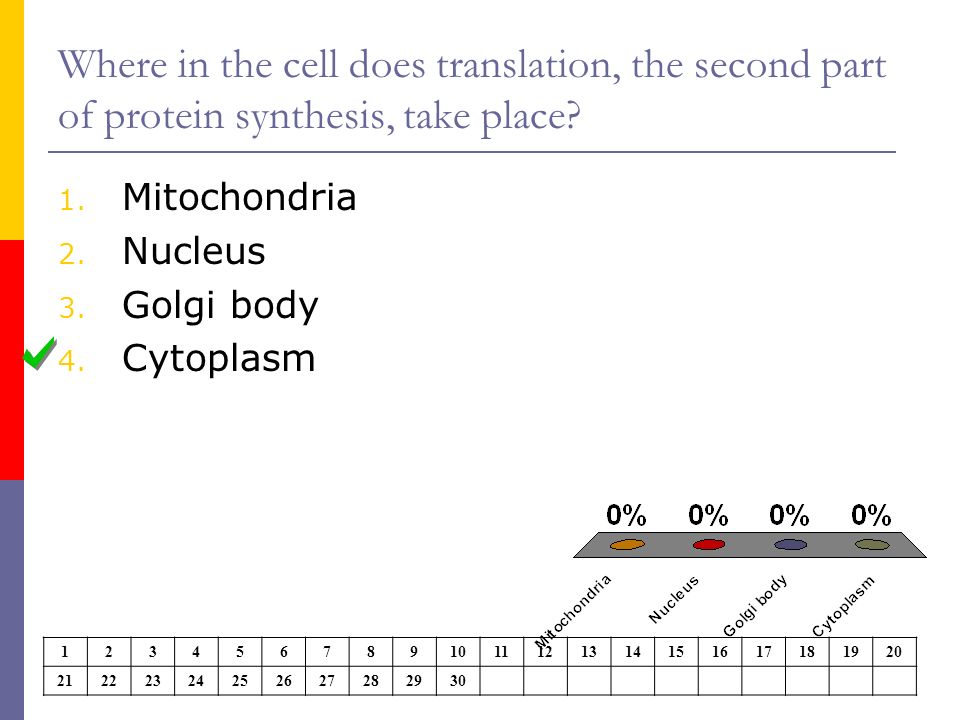 Where in the cell does translation, the second part of protein synthesis, take place?

1. Mitochondria
2. Nucleus
3. Golgi body
4. Cytoplasm

0% 0% 0% 0%

Mitochondria Nucleus Golgi body Cytoplasm

| 1 | 2 | 3 | 4 | 5 | 6 | 7 | 8 | 9 | 10 | 11 | 12 | 13 | 14 | 15 | 16 | 17 | 18 | 19 | 20 |
|---|---|---|---|---|---|---|---|---|---|---|---|---|---|---|---|---|---|---|---|
| 21 | 22 | 23 | 24 | 25 | 26 | 27 | 28 | 29 | 30 | | | | | | | | | | |